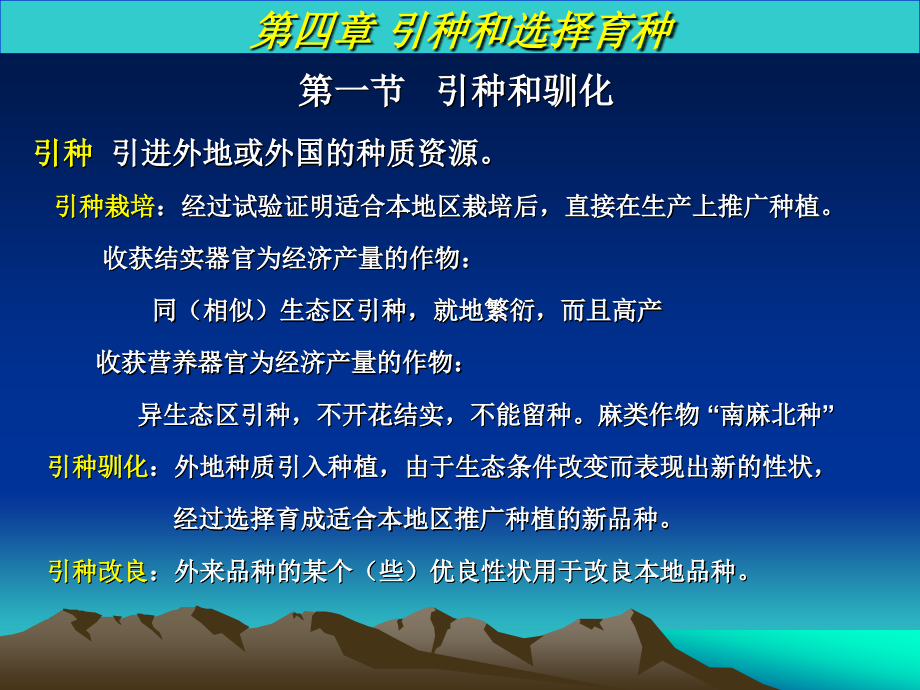 第四章 引种和选择育种

第一节 引种和驯化

引种 引进外地或外国的种质资源。

引种栽培：经过试验证明适合本地区栽培后，直接在生产上推广种植。

收获结实器官为经济产量的作物：

同（相似）生态区引种，就地繁衍，而且高产

收获营养器官为经济产量的作物：

异生态区引种，不开花结实，不能留种。麻类作物 “南麻北种”

引种驯化：外地种质引入种植，由于生态条件改变而表现出新的性状，经过选择育成适合本地区推广种植的新品种。

引种改良：外来品种的某个（些）优良性状用于改良本地品种。